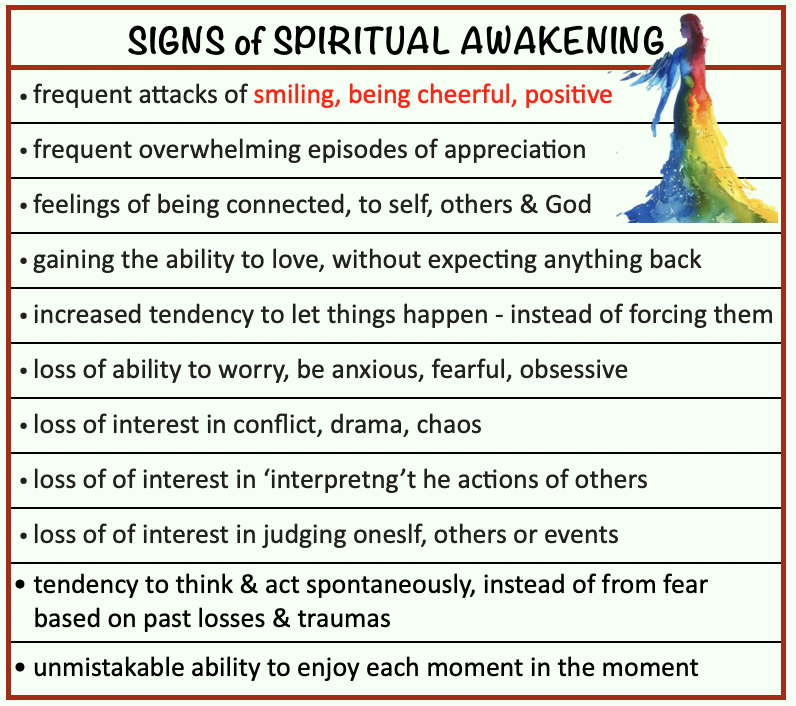 SIGNS of SPIRITUAL AWAKENING

• frequent attacks of smiling, being cheerful, positive

• frequent overwhelming episodes of appreciation

• feelings of being connected, to self, others & God

• gaining the ability to love, without expecting anything back

• increased tendency to let things happen - instead of forcing them

• loss of ability to worry, be anxious, fearful, obsessive

• loss of interest in conflict, drama, chaos

• loss of of interest in ‘interpretng’t he actions of others

• loss of of interest in judging oneslf, others or events

• tendency to think & act spontaneously, instead of from fear based on past losses & traumas

• unmistakable ability to enjoy each moment in the moment